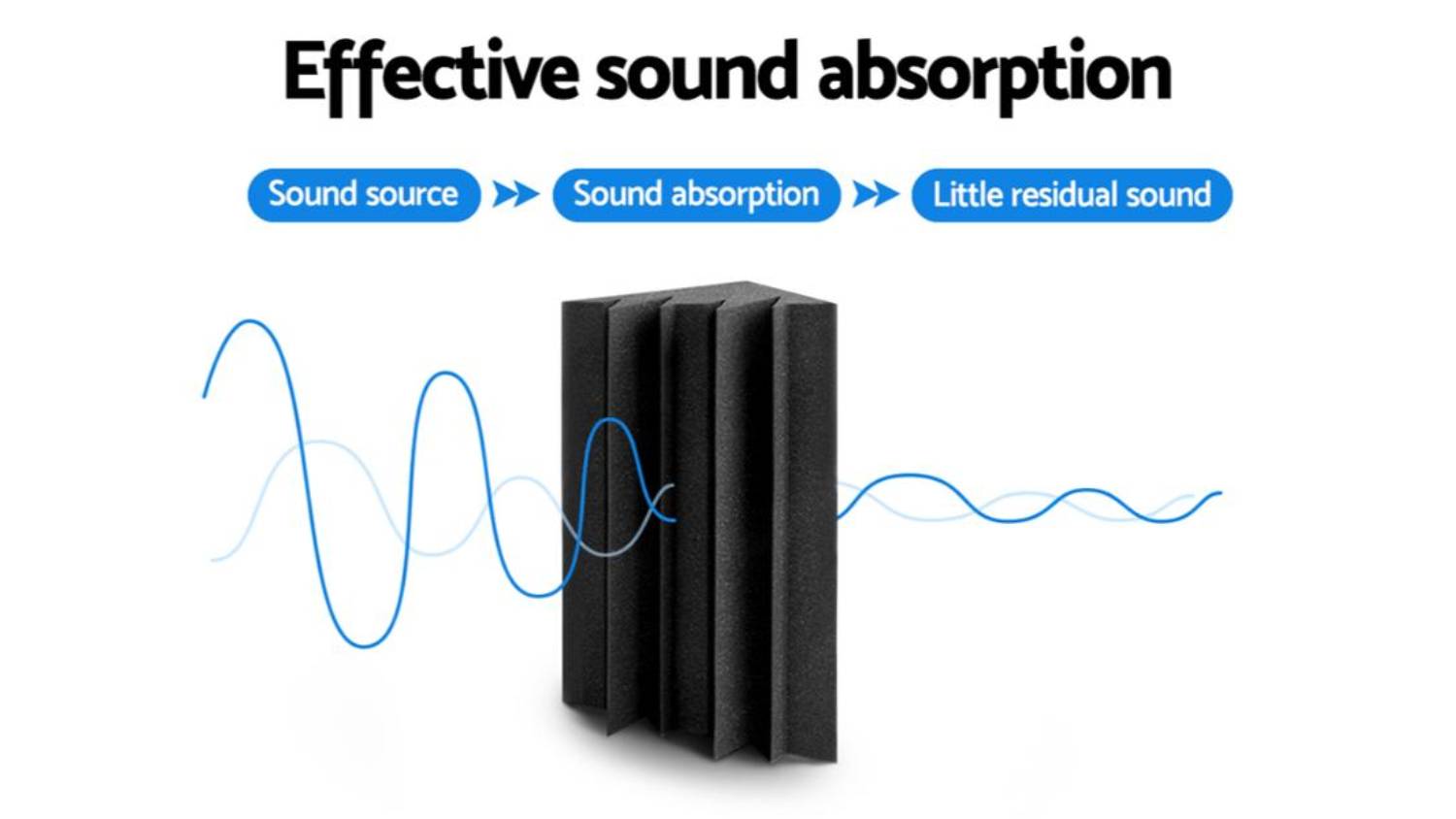 Effective sound absorption

Sound source Sound absorption Little residual sound